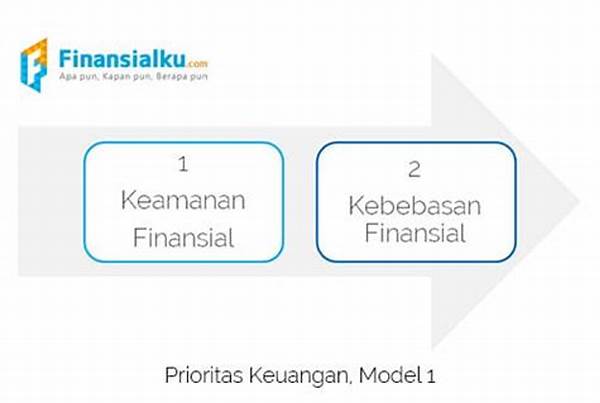 Finansialku.com
Apa pun, Kapan pun, Berapa pun

1
Keamanan Finansial

2
Kebebasan Finansial

Prioritas Keuangan, Model 1